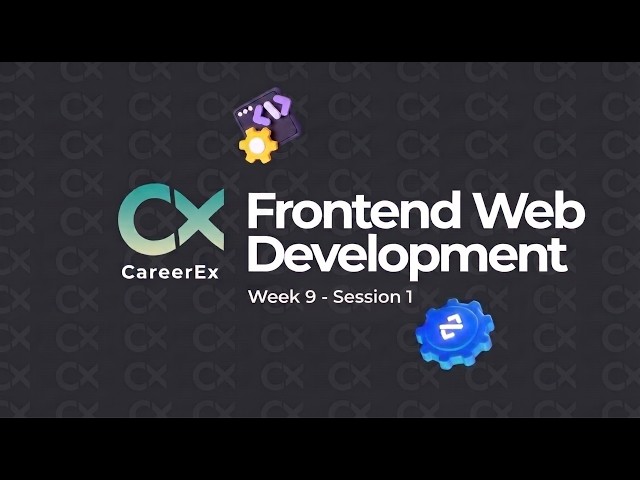 CX
CareerEx

Frontend Web Development

Week 9 - Session 1